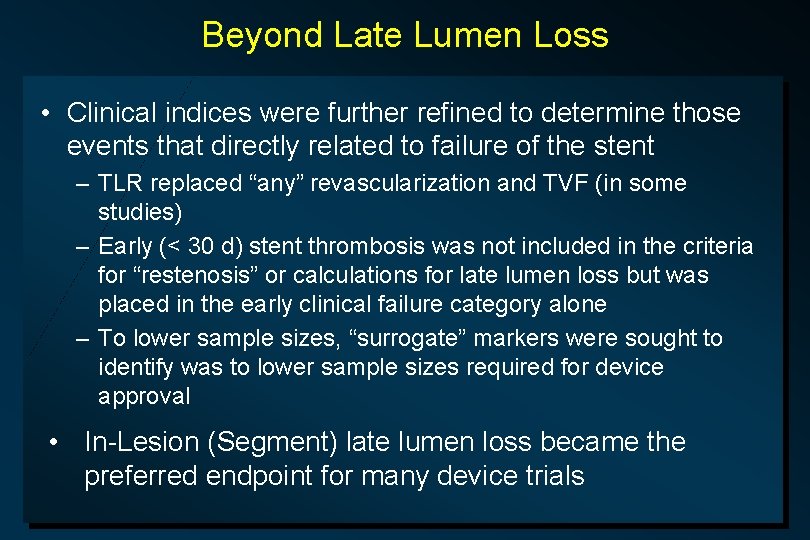 Beyond Late Lumen Loss

• Clinical indices were further refined to determine those events that directly related to failure of the stent

– TLR replaced “any” revascularization and TVF (in some studies)

– Early (< 30 d) stent thrombosis was not included in the criteria for “restenosis” or calculations for late lumen loss but was placed in the early clinical failure category alone

– To lower sample sizes, “surrogate” markers were sought to identify was to lower sample sizes required for device approval

• In-Lesion (Segment) late lumen loss became the preferred endpoint for many device trials